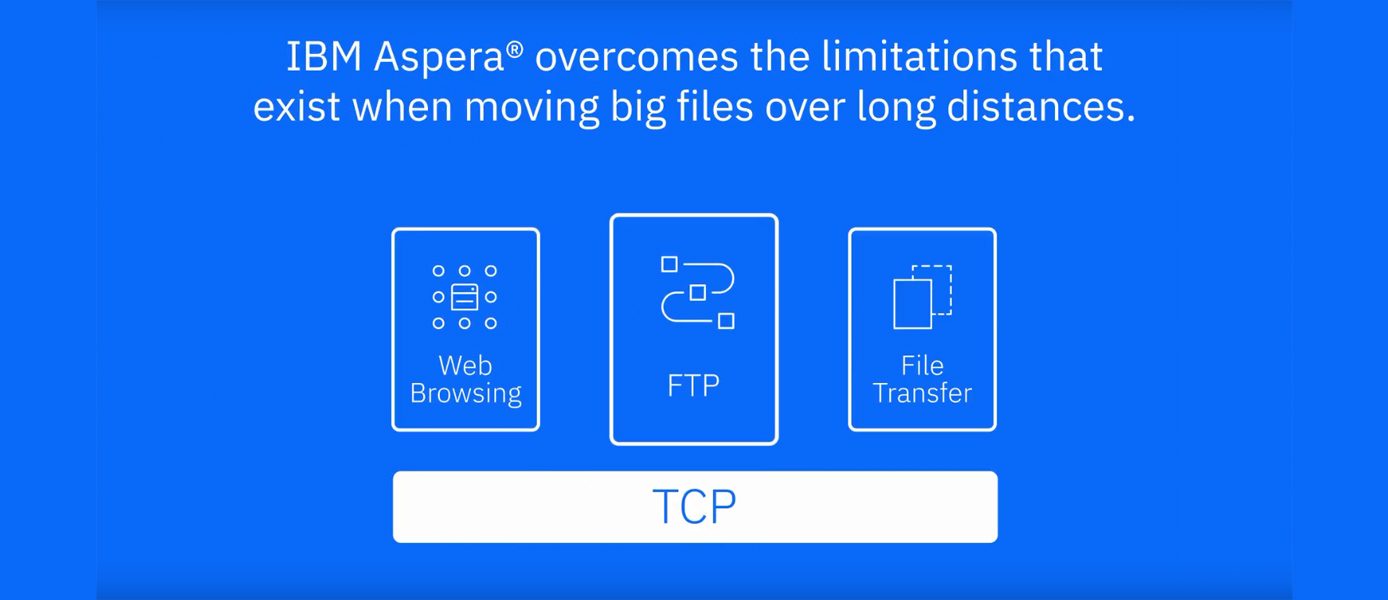 IBM Aspera® overcomes the limitations that exist when moving big files over long distances.

Web Browsing

FTP

File Transfer

TCP